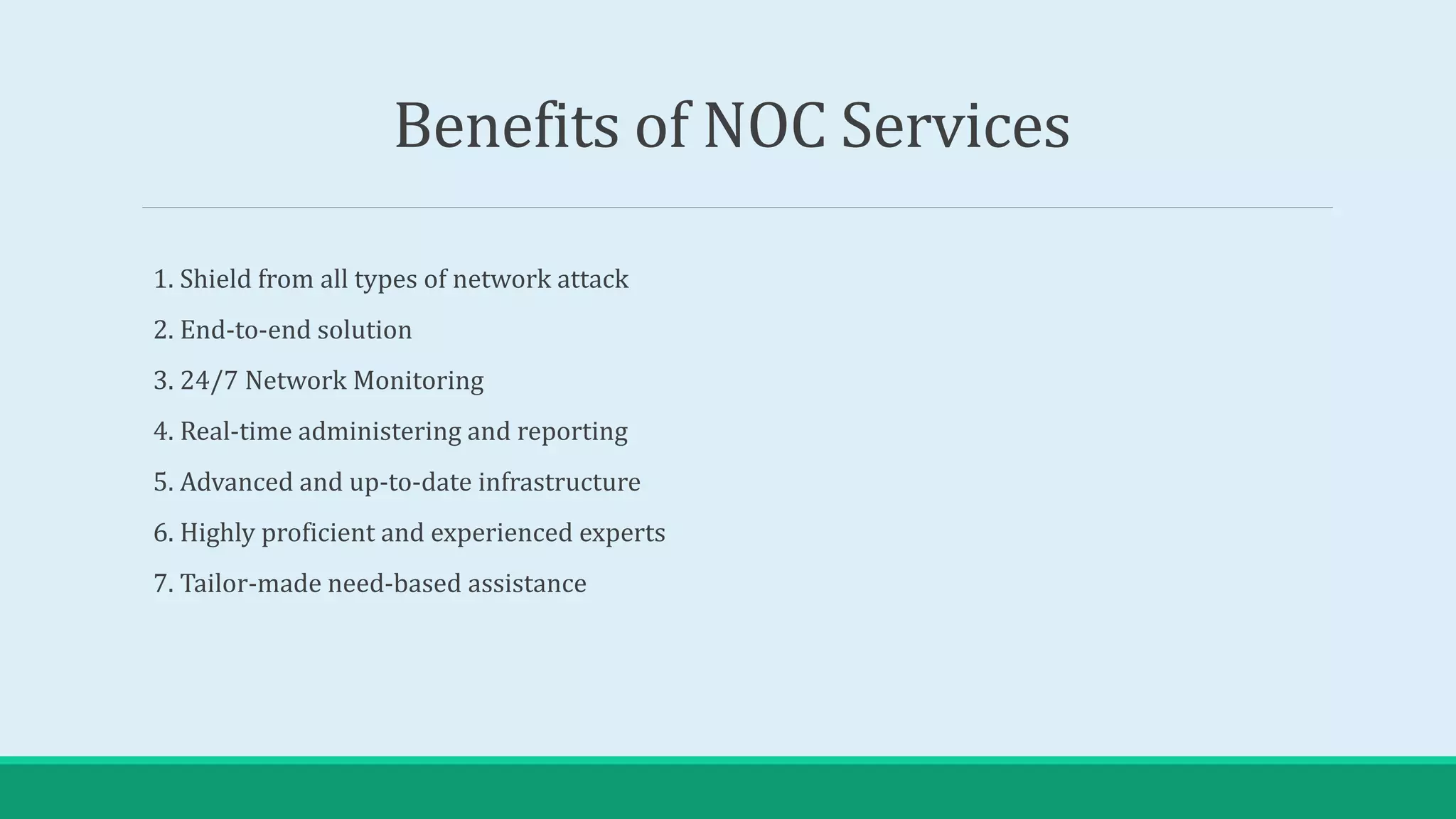 Benefits of NOC Services

1. Shield from all types of network attack

2. End-to-end solution

3. 24/7 Network Monitoring

4. Real-time administering and reporting

5. Advanced and up-to-date infrastructure

6. Highly proficient and experienced experts

7. Tailor-made need-based assistance